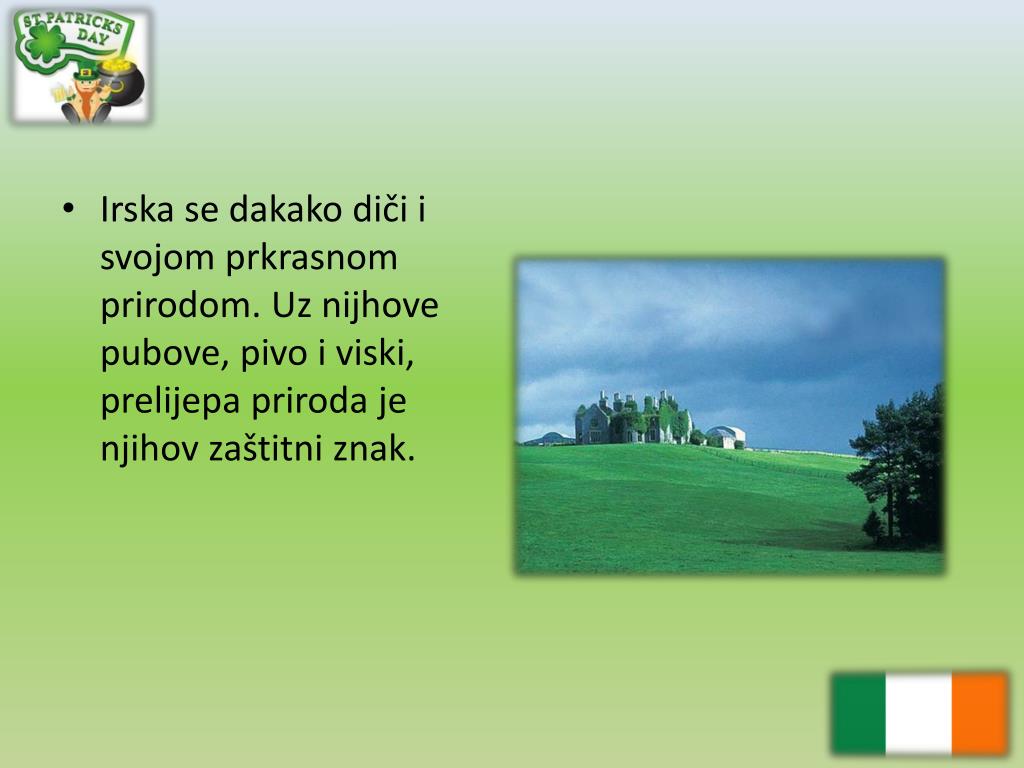 ST. PATRICKS DAY

• Irska se dakako diči i svojom prkrasnom prirodom. Uz nijhove pubove, pivo i viski, prelijepa priroda je njihov zaštitni znak.